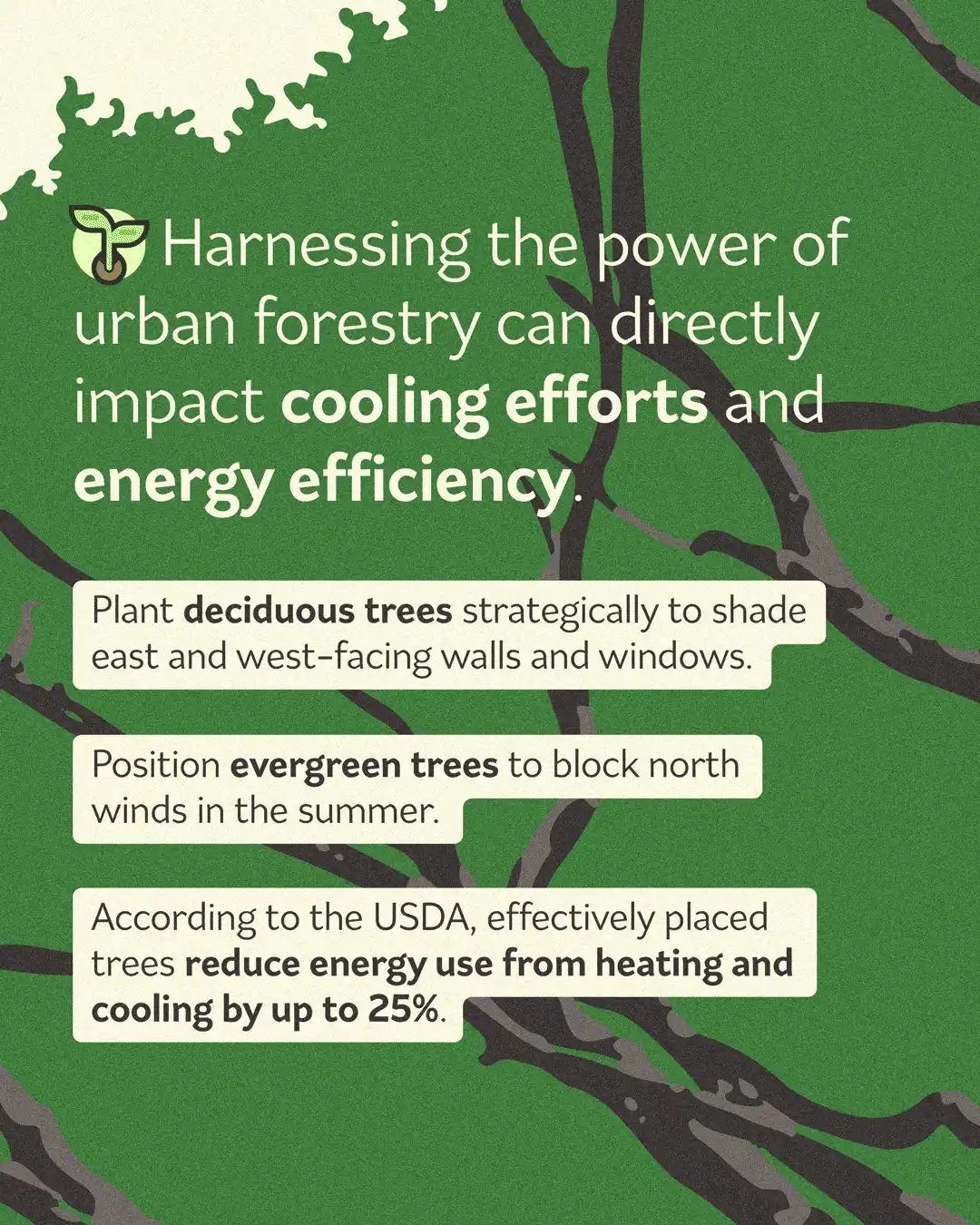 Harnessing the power of urban forestry can directly impact cooling efforts and energy efficiency.

Plant deciduous trees strategically to shade east and west-facing walls and windows.

Position evergreen trees to block north winds in the summer.

According to the USDA, effectively placed trees reduce energy use from heating and cooling by up to 25%.